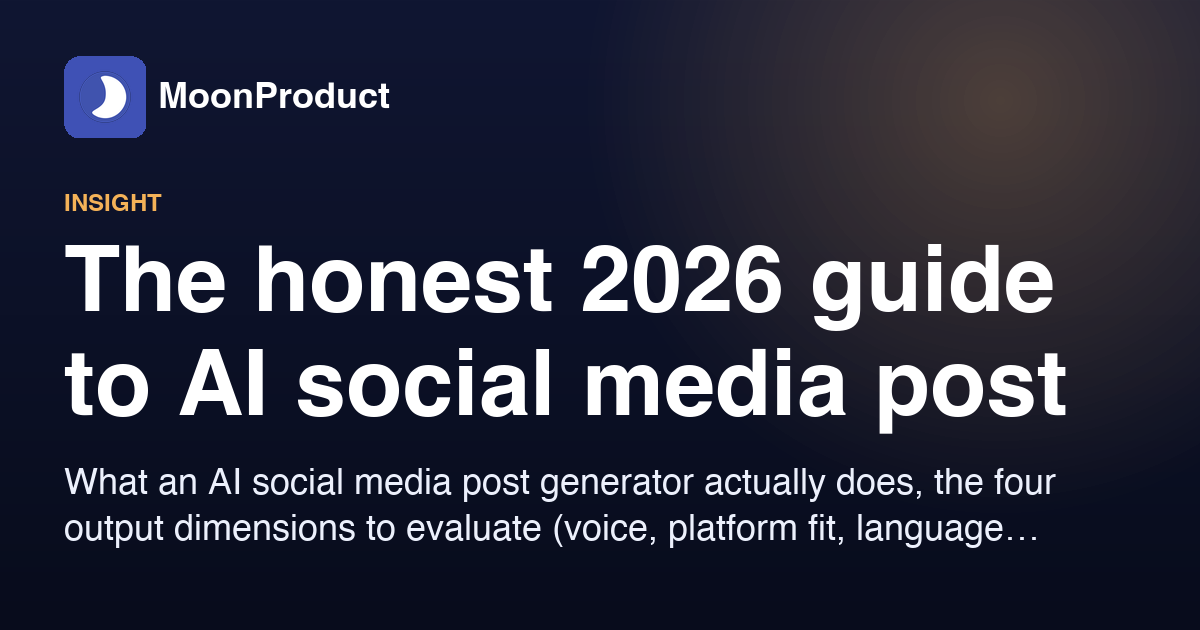 MoonProduct

INSIGHT

The honest 2026 guide to AI social media post

What an AI social media post generator actually does, the four output dimensions to evaluate (voice, platform fit, language…